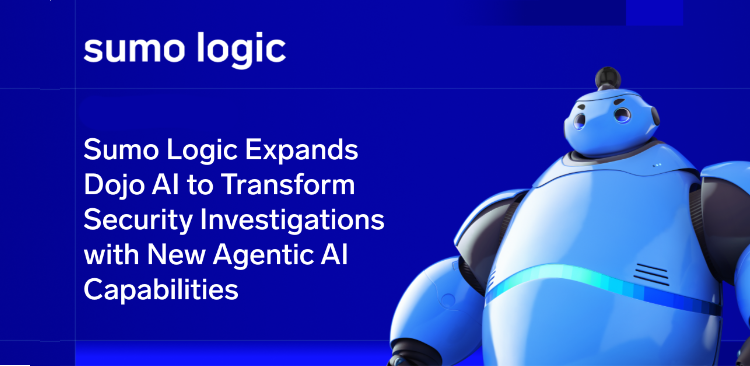 sumo logic

Sumo Logic Expands Dojo AI to Transform Security Investigations with New Agentic AI Capabilities